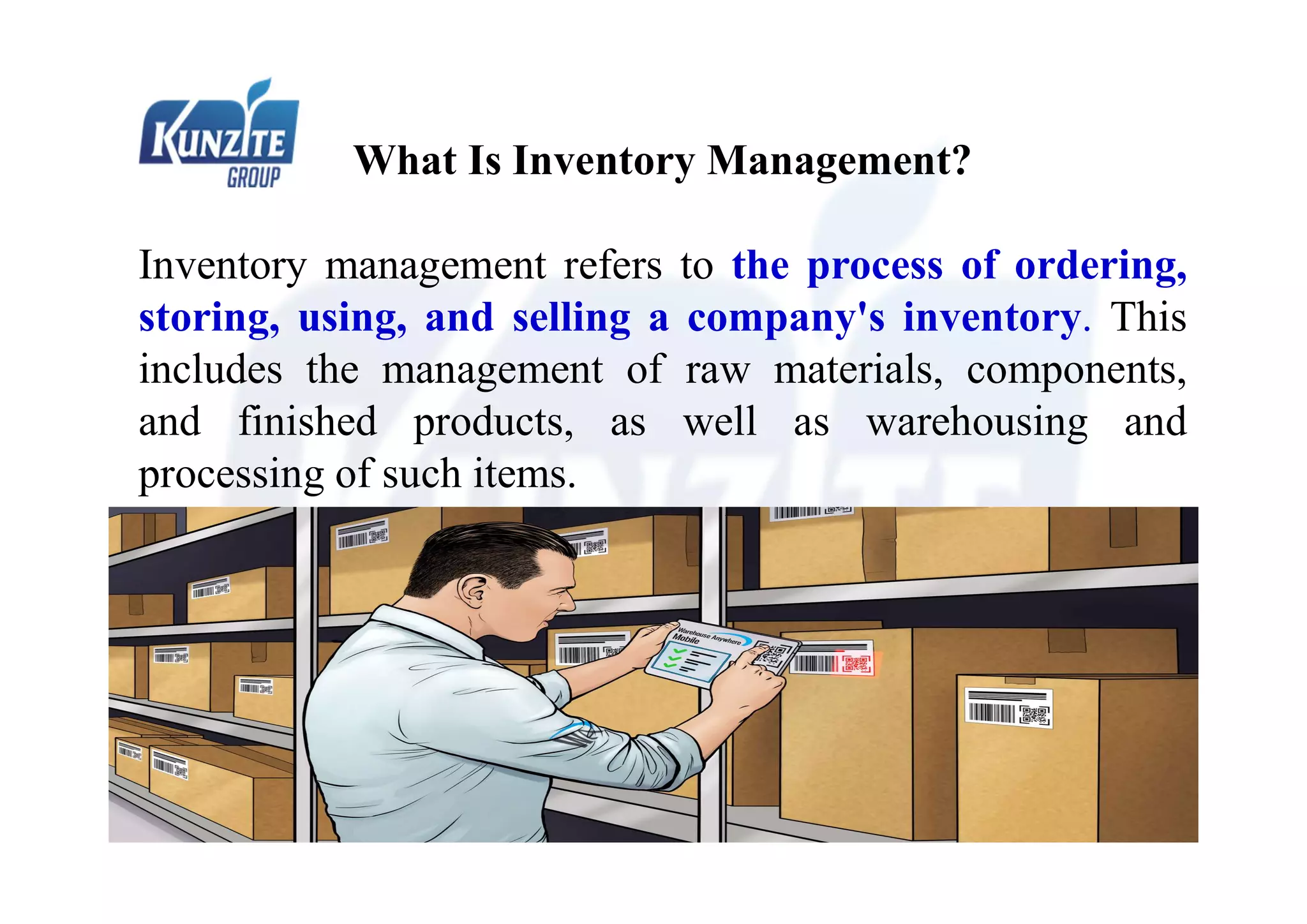 KUNZITE GROUP

What Is Inventory Management?

Inventory management refers to the process of ordering, storing, using, and selling a company's inventory. This includes the management of raw materials, components, and finished products, as well as warehousing and processing of such items.

Warehouse Anywhere Mobile